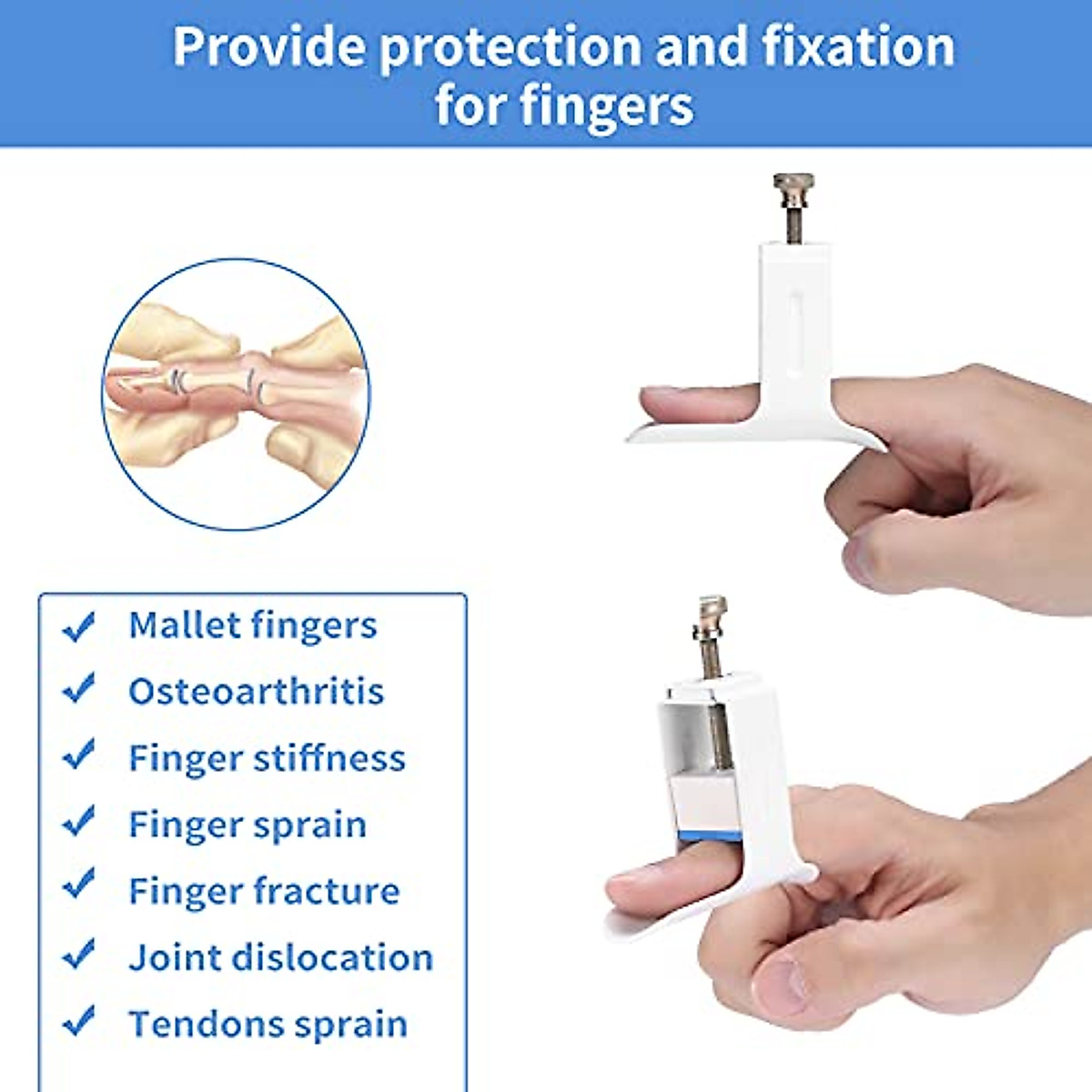 Provide protection and fixation for fingers

✓ Mallet fingers
✓ Osteoarthritis
✓ Finger stiffness
✓ Finger sprain
✓ Finger fracture
✓ Joint dislocation
✓ Tendons sprain